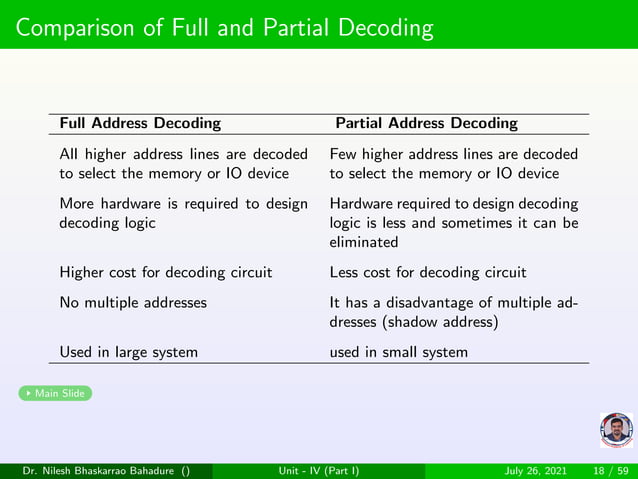 Comparison of Full and Partial Decoding

| Full Address Decoding | Partial Address Decoding |
|---|---|
| All higher address lines are decoded to select the memory or IO device | Few higher address lines are decoded to select the memory or IO device |
| More hardware is required to design decoding logic | Hardware required to design decoding logic is less and sometimes it can be eliminated |
| Higher cost for decoding circuit | Less cost for decoding circuit |
| No multiple addresses | It has a disadvantage of multiple addresses (shadow address) |
| Used in large system | used in small system |

Main Slide

Dr. Nilesh Bhaskarrao Bahadure () Unit - IV (Part I) July 26, 2021 18 / 59